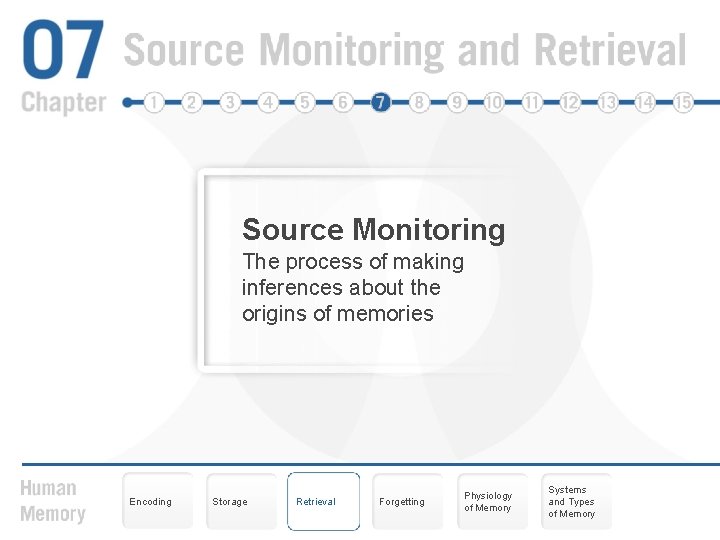 07 Source Monitoring and Retrieval

Chapter 1 2 3 4 5 6 7 8 9 10 11 12 13 14 15

Source Monitoring
The process of making inferences about the origins of memories

Human Memory
Encoding
Storage
Retrieval
Forgetting
Physiology of Memory
Systems and Types of Memory